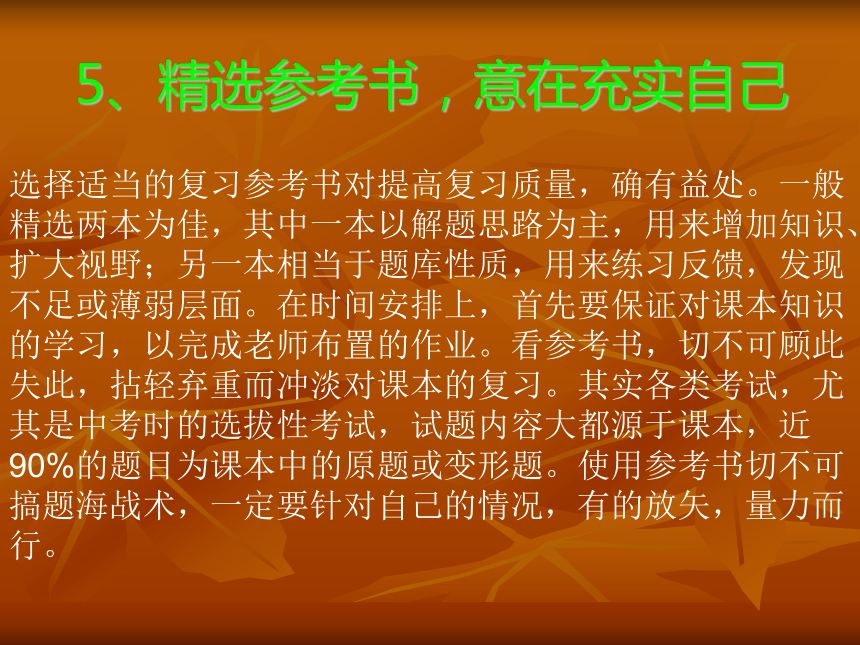 5、精选参考书，意在充实自己

选择适当的复习参考书对提高复习质量，确有益处。一般精选两本为佳，其中一本以解题思路为主，用来增加知识、扩大视野；另一本相当于题库性质，用来练习反馈，发现不足或薄弱层面。在时间安排上，首先要保证对课本知识的学习，以完成老师布置的作业。看参考书，切不可顾此失此，拈轻弃重而冲淡对课本的复习。其实各类考试，尤其是中考时的选拔性考试，试题内容大都源于课本，近90%的题目为课本中的原题或变形题。使用参考书切不可搞题海战术，一定要针对自己的情况，有的放矢，量力而行。